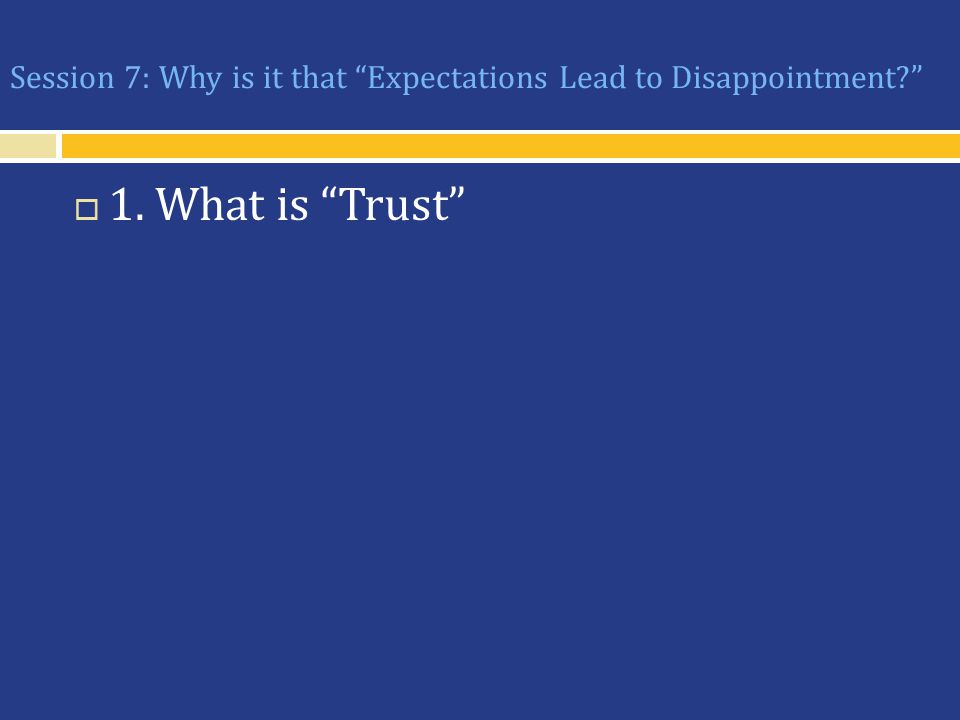 Session 7: Why is it that “Expectations Lead to Disappointment?”

1. What is “Trust”